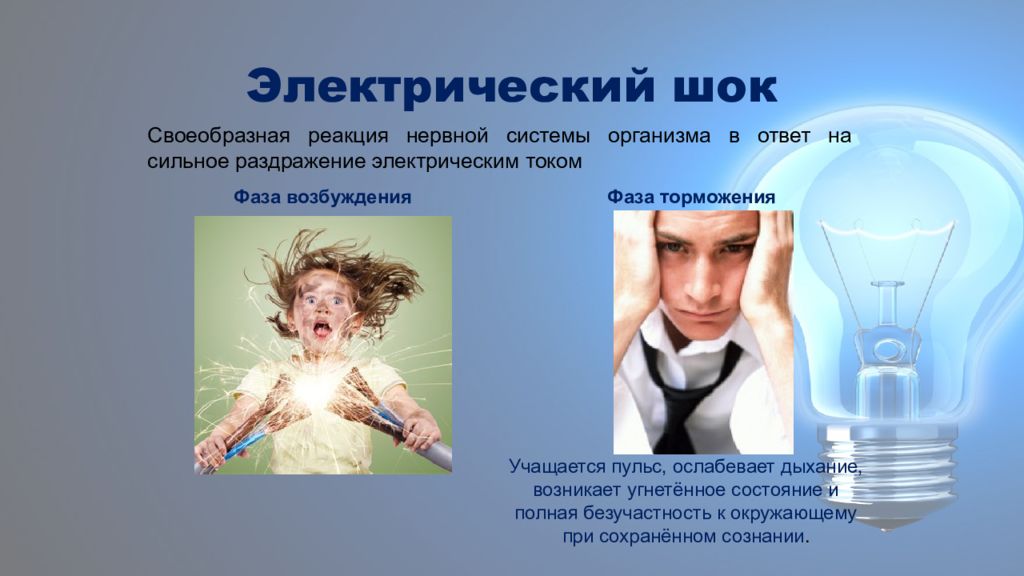 Электрический шок

Своеобразная реакция нервной системы организма в ответ на сильное раздражение электрическим током

Фаза возбуждения

Фаза торможения

Учащается пульс, ослабевает дыхание, возникает угнетённое состояние и полная безучастность к окружающему при сохранённом сознании.